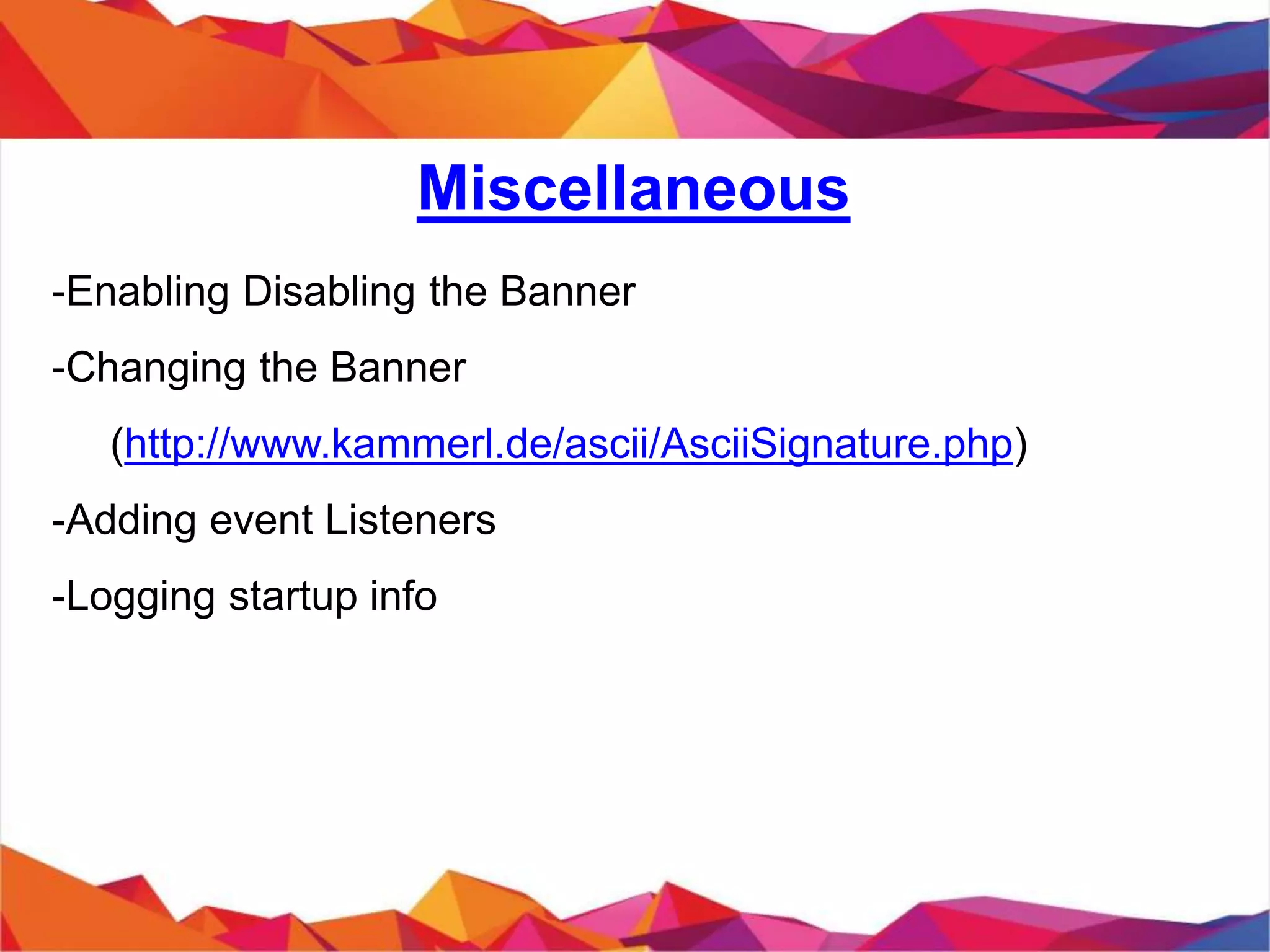 Miscellaneous

-Enabling Disabling the Banner

-Changing the Banner

(http://www.kammerl.de/ascii/AsciiSignature.php)

-Adding event Listeners

-Logging startup info